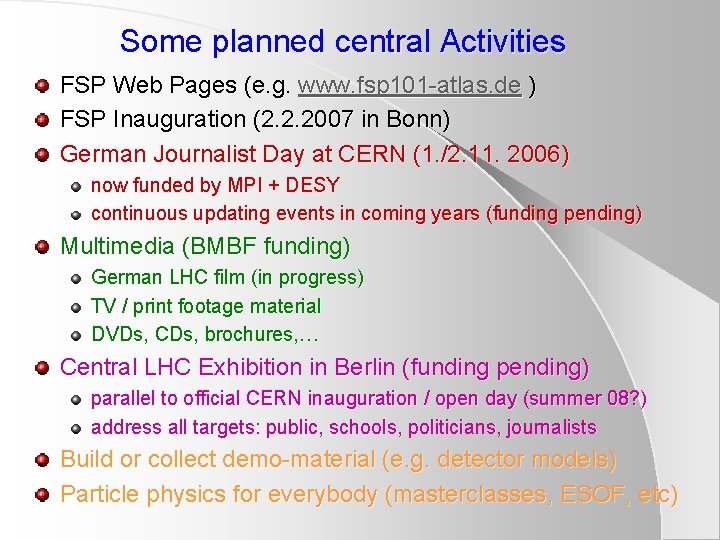 Some planned central Activities

FSP Web Pages (e.g. www.fsp101-atlas.de )

FSP Inauguration (2.2.2007 in Bonn)

German Journalist Day at CERN (1./2.11. 2006)

now funded by MPI + DESY

continuous updating events in coming years (funding pending)

Multimedia (BMBF funding)

German LHC film (in progress)

TV / print footage material

DVDs, CDs, brochures,…

Central LHC Exhibition in Berlin (funding pending)

parallel to official CERN inauguration / open day (summer 08?)

address all targets: public, schools, politicians, journalists

Build or collect demo-material (e.g. detector models)

Particle physics for everybody (masterclasses, ESOF, etc)